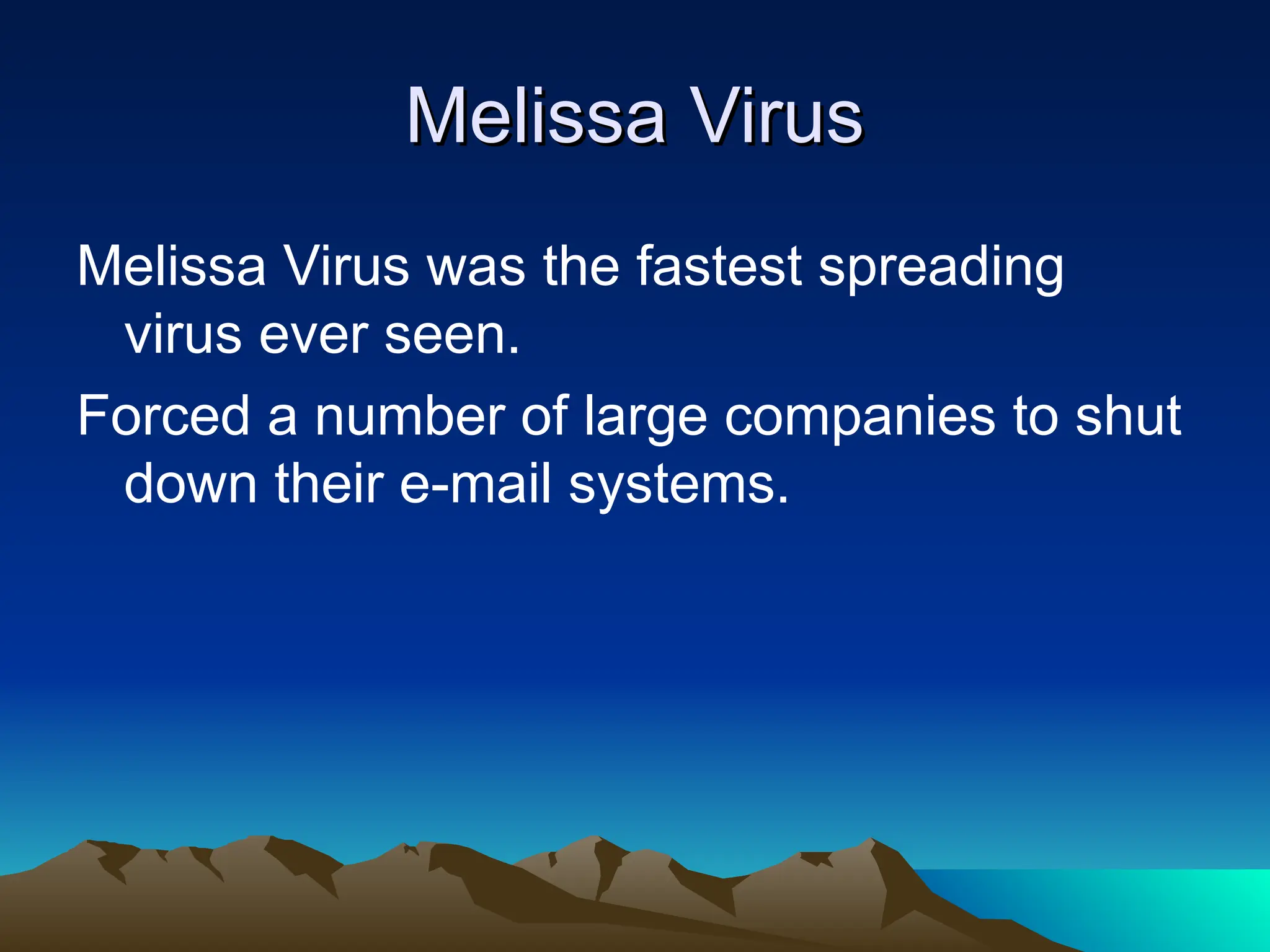 Melissa Virus

Melissa Virus was the fastest spreading virus ever seen.

Forced a number of large companies to shut down their e-mail systems.